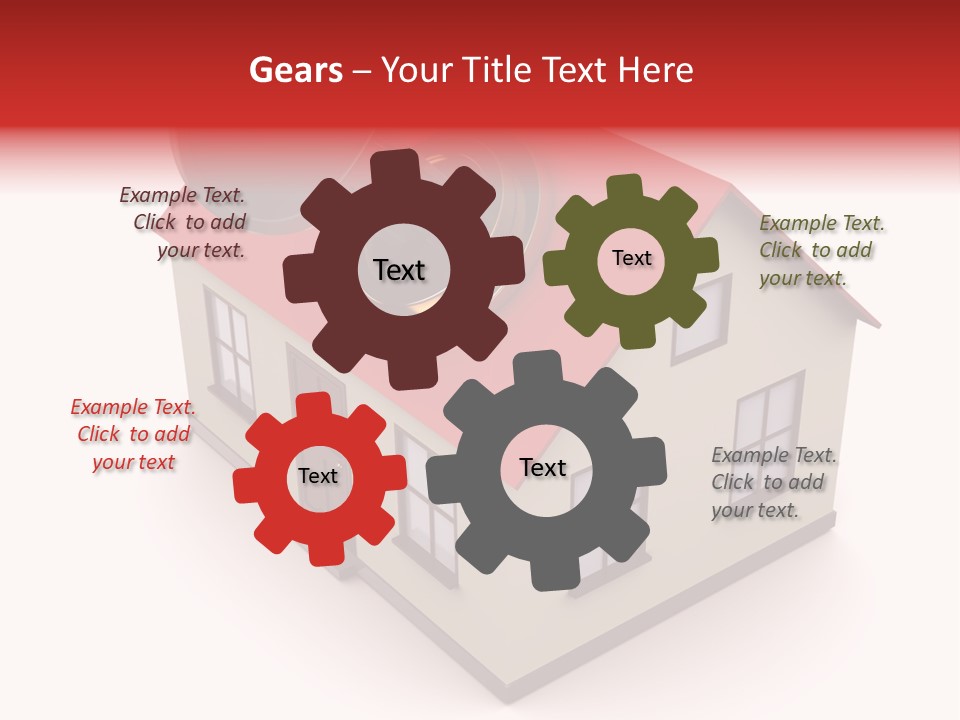 Gears – Your Title Text Here

Example Text. Click to add your text.

Text

Text

Example Text. Click to add your text.

Example Text. Click to add your text

Text

Text

Example Text. Click to add your text.